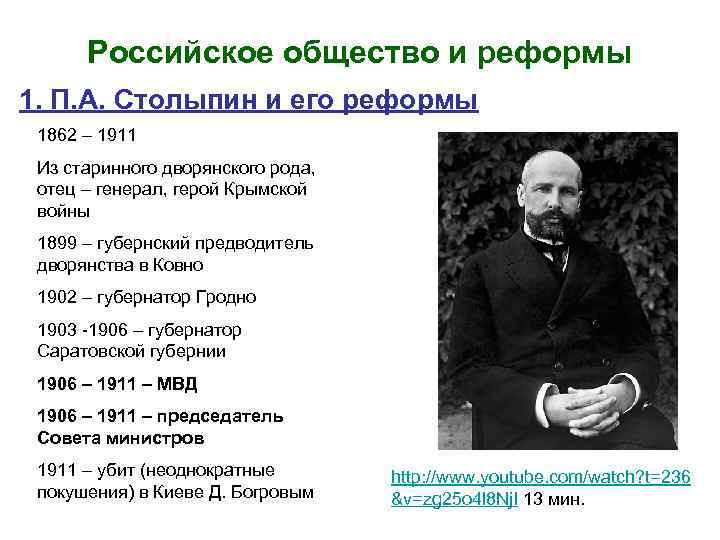 Российское общество и реформы

1. П.А. Столыпин и его реформы

1862 – 1911

Из старинного дворянского рода, отец – генерал, герой Крымской войны

1899 – губернский предводитель дворянства в Ковно

1902 – губернатор Гродно

1903 -1906 – губернатор Саратовской губернии

1906 – 1911 – МВД

1906 – 1911 – председатель Совета министров

1911 – убит (неоднократные покушения) в Киеве Д. Богровым

http://www.youtube.com/watch?t=236&v=zg25o4l8NjI 13 мин.